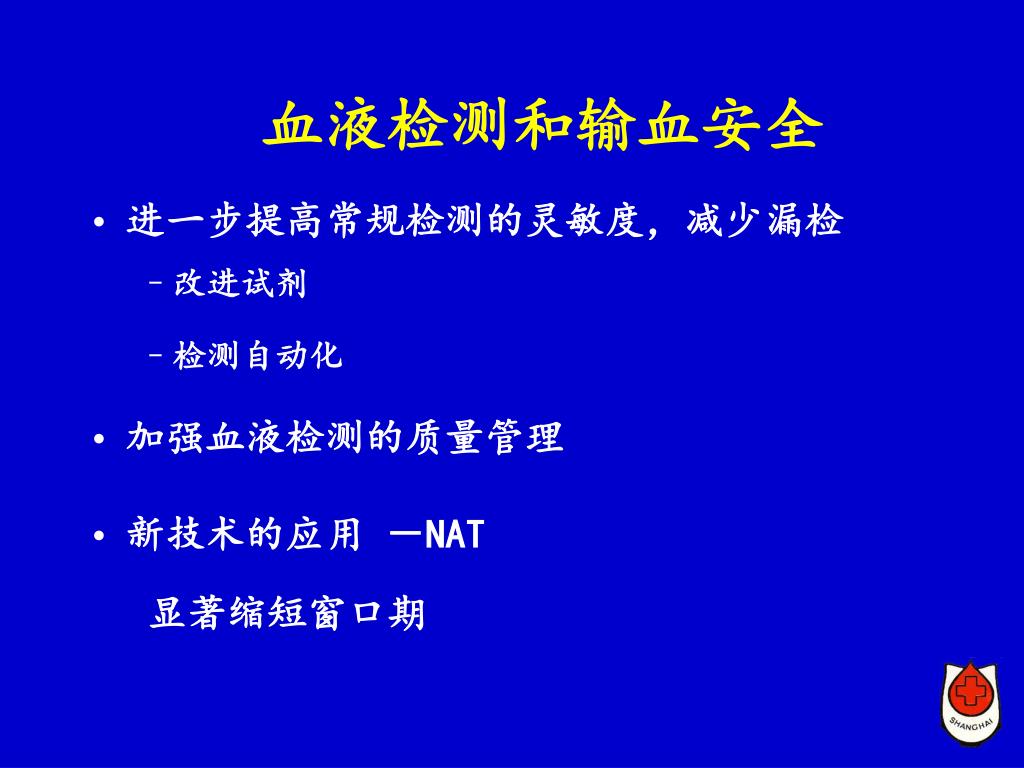 血液检测和输血安全

• 进一步提高常规检测的灵敏度，减少漏检
  – 改进试剂
  – 检测自动化

• 加强血液检测的质量管理

• 新技术的应用 —NAT
  显著缩短窗口期

SHANGHAI